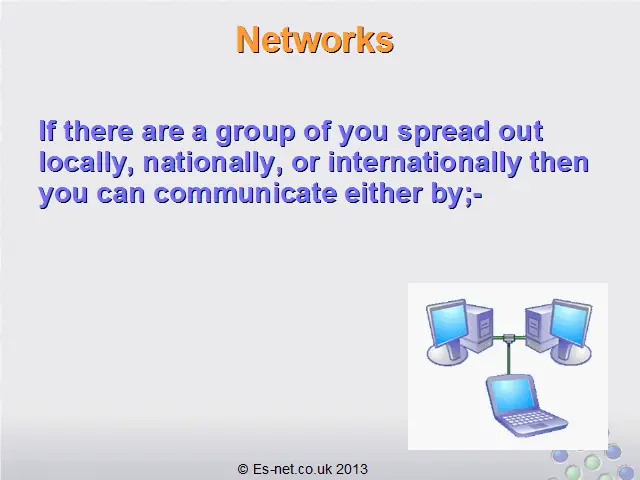 Networks

If there are a group of you spread out locally, nationally, or internationally then you can communicate either by;-

© Es-net.co.uk 2013